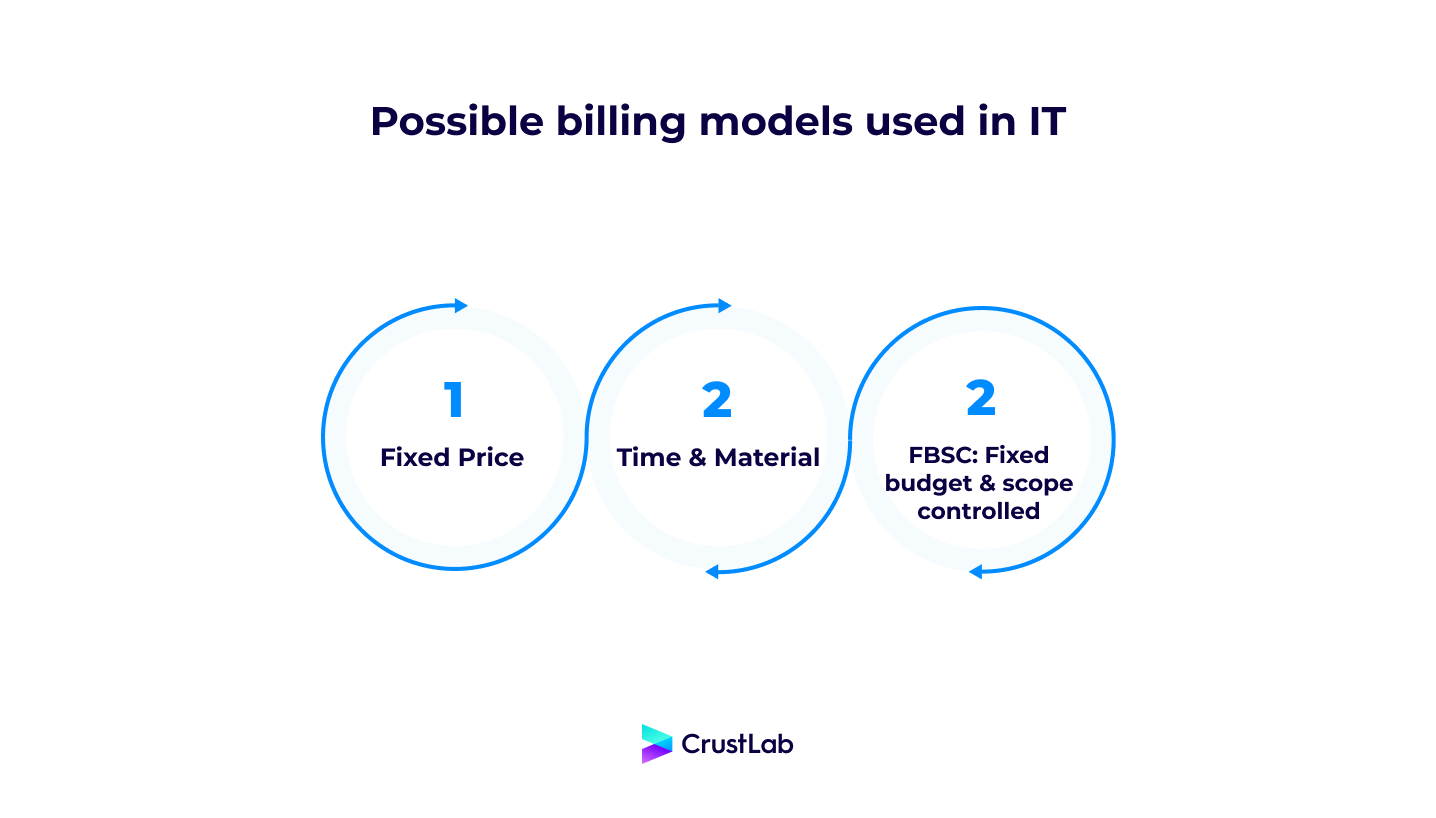 Possible billing models used in IT

1

Fixed Price

2

Time & Material

2

FBSC: Fixed budget & scope controlled

CrustLab